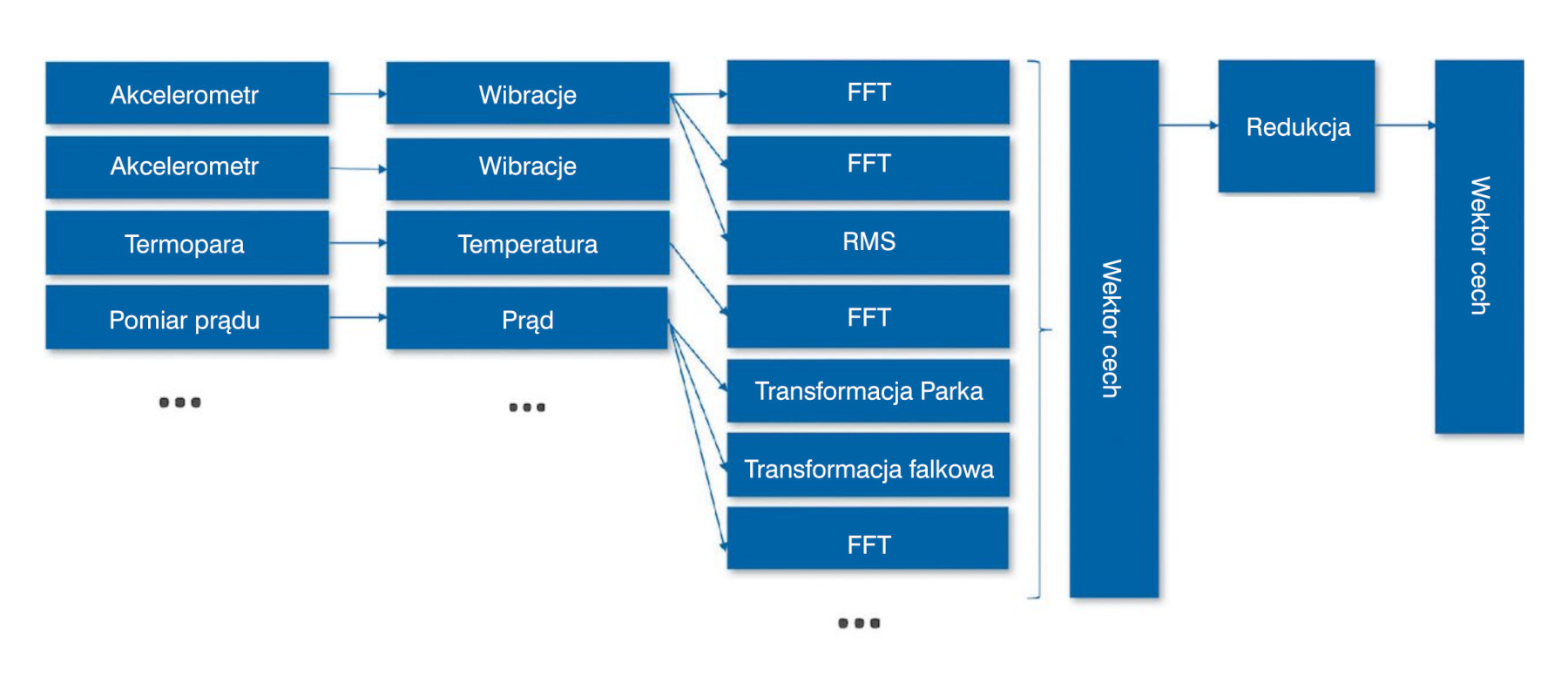 Akcelerometr
Akcelerometr
Termopara
Pomiar prądu
...

Wibracje
Wibracje
Temperatura
Prąd
...

FFT
FFT
RMS
FFT
Transformacja Parka
Transformacja falkowa
FFT
...

Wektor cech

Redukcja

Wektor cech